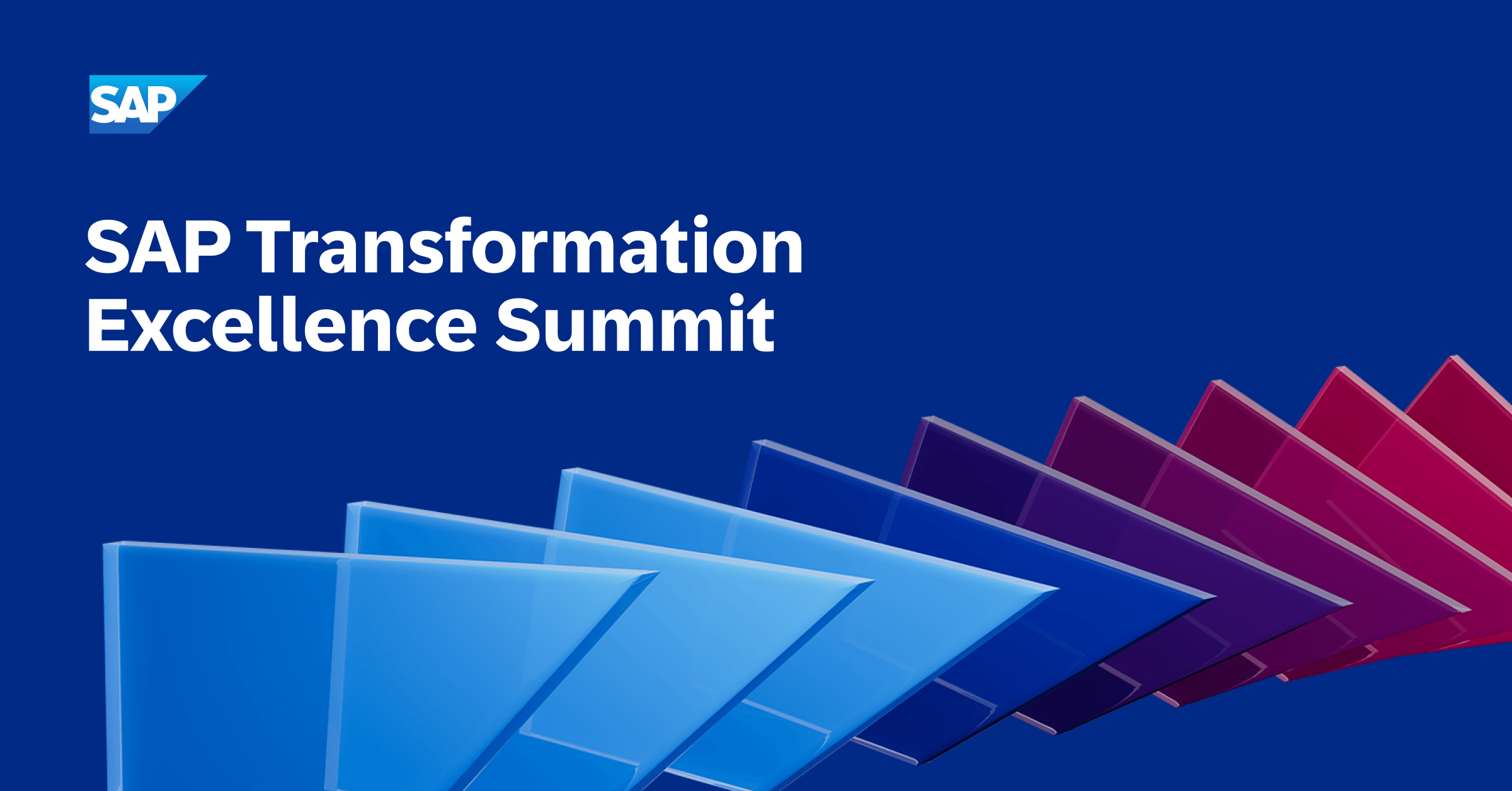 SAP

SAP Transformation Excellence Summit